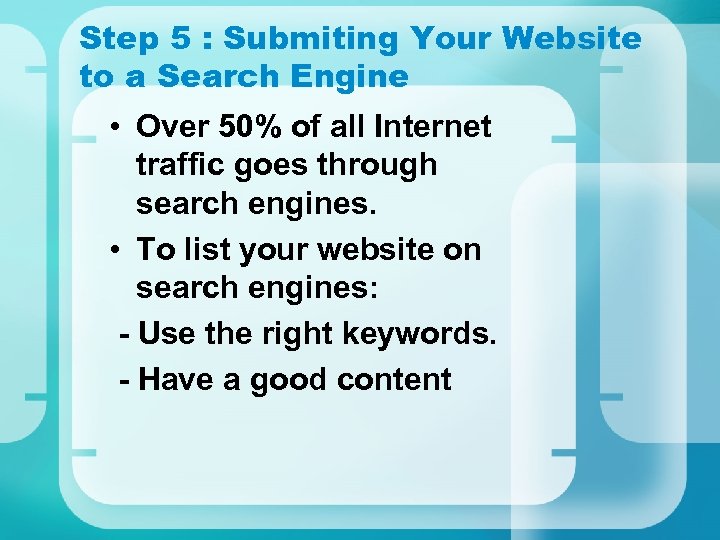 Step 5 : Submiting Your Website to a Search Engine

• Over 50% of all Internet traffic goes through search engines.

• To list your website on search engines:

- Use the right keywords.

- Have a good content